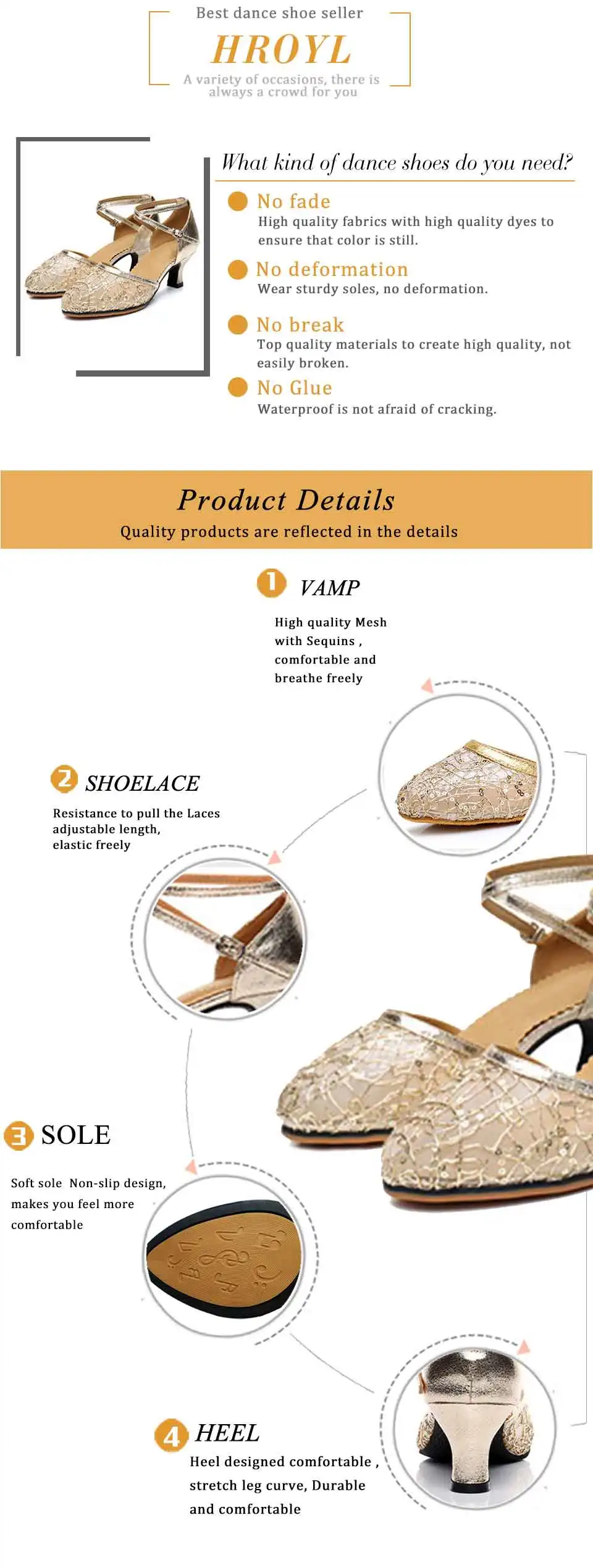 Best dance shoe seller

HROYL

A variety of occasions, there is always a crowd for you

What kind of dance shoes do you need?

No fade
High quality fabrics with high quality dyes to ensure that color is still.

No deformation
Wear sturdy soles, no deformation.

No break
Top quality materials to create high quality, not easily broken.

No Glue
Waterproof is not afraid of cracking.

Product Details
Quality products are reflected in the details

1 VAMP
High quality Mesh with Sequins , comfortable and breathe freely

2 SHOELACE
Resistance to pull the Laces adjustable length, elastic freely

3 SOLE
Soft sole Non-slip design, makes you feel more comfortable

4 HEEL
Heel designed comfortable , stretch leg curve, Durable and comfortable